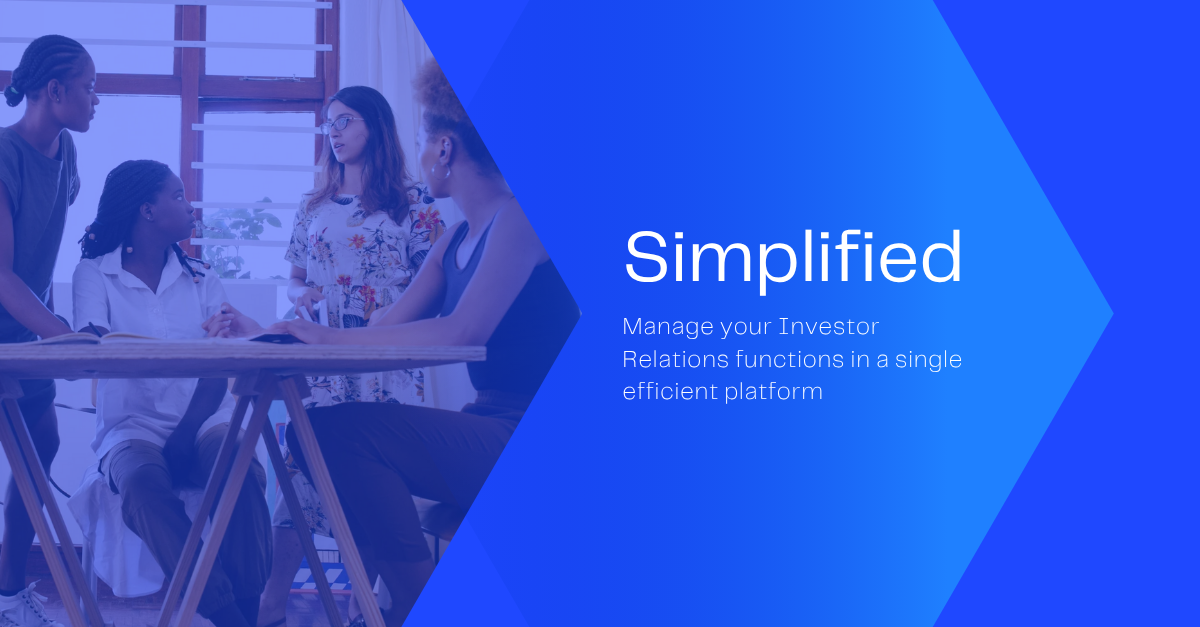 Simplified

Manage your Investor Relations functions in a single efficient platform